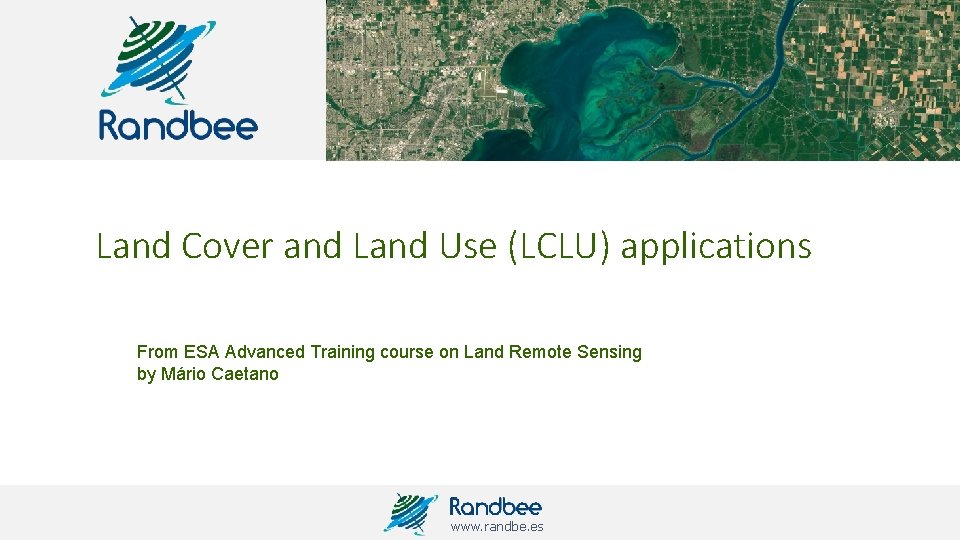 Randbee

Land Cover and Land Use (LCLU) applications

From ESA Advanced Training course on Land Remote Sensing by Mário Caetano

Randbee
www.randbe.es